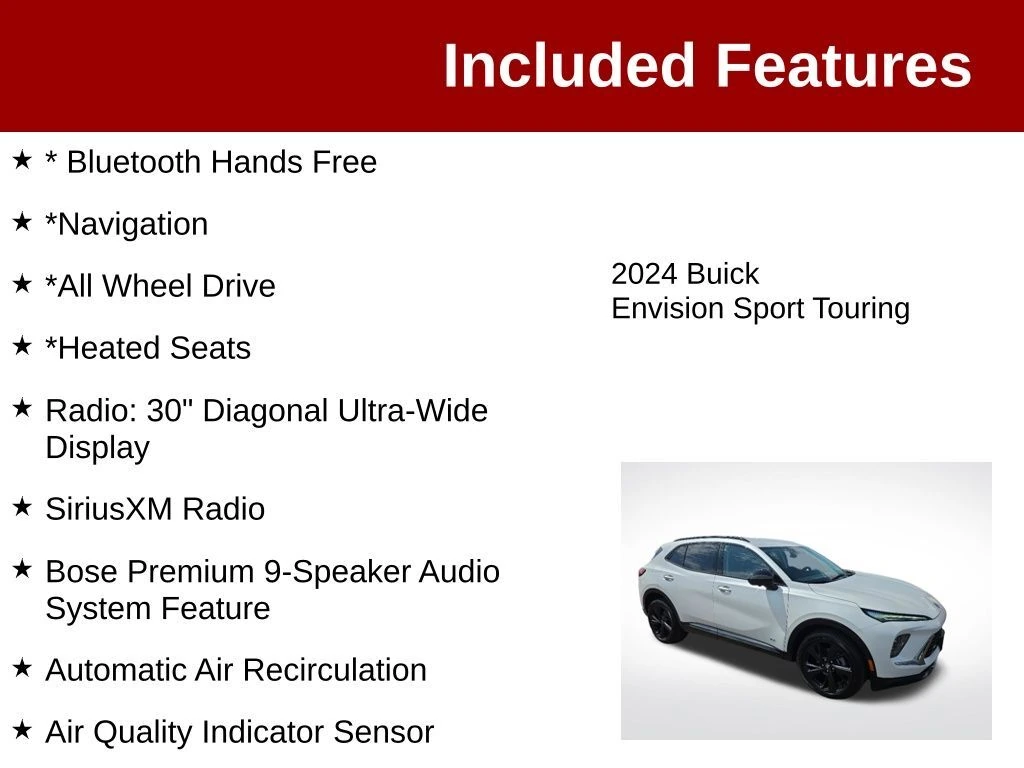 Included Features

★ * Bluetooth Hands Free

★ *Navigation

★ *All Wheel Drive

★ *Heated Seats

★ Radio: 30" Diagonal Ultra-Wide Display

★ SiriusXM Radio

★ Bose Premium 9-Speaker Audio System Feature

★ Automatic Air Recirculation

★ Air Quality Indicator Sensor

2024 Buick
Envision Sport Touring